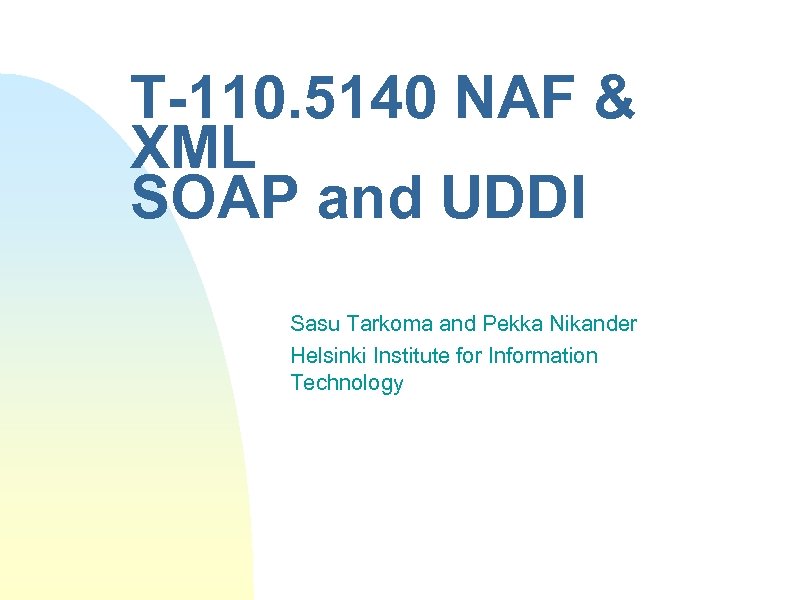 T-110.5140 NAF & XML
SOAP and UDDI

Sasu Tarkoma and Pekka Nikander

Helsinki Institute for Information Technology